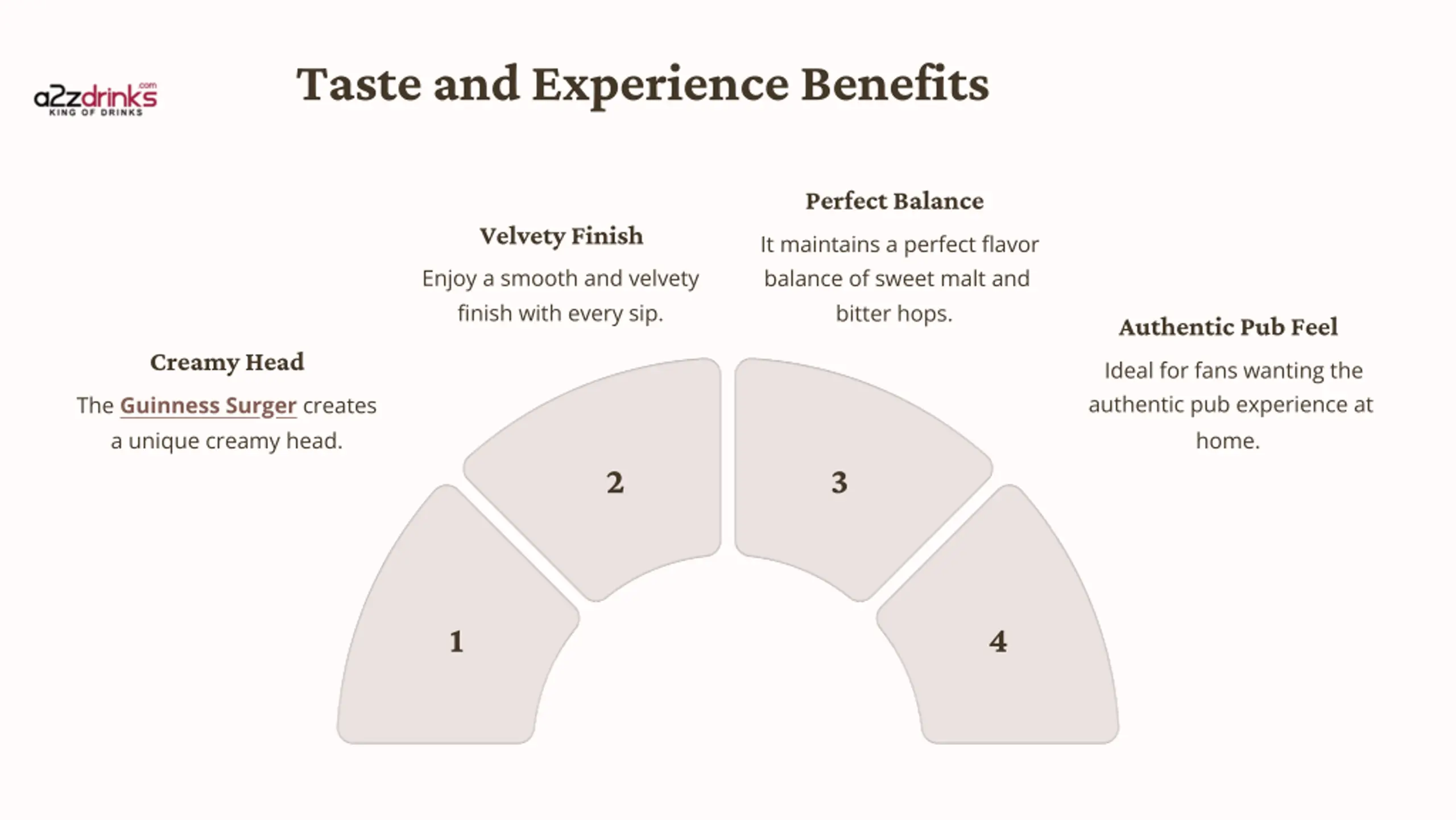 a2zdrinks.com
KING OF DRINKS

Taste and Experience Benefits

Creamy Head

The Guinness Surger creates a unique creamy head.

Velvety Finish

Enjoy a smooth and velvety finish with every sip.

Perfect Balance

It maintains a perfect flavor balance of sweet malt and bitter hops.

Authentic Pub Feel

Ideal for fans wanting the authentic pub experience at home.

1

2

3

4